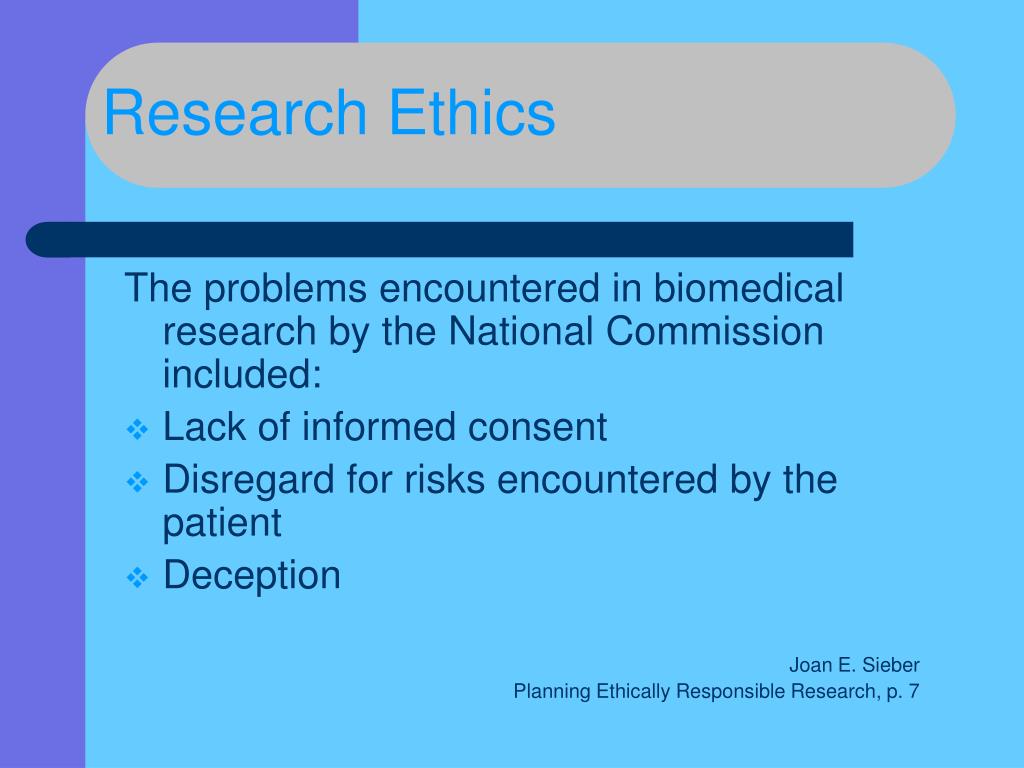 Research Ethics

The problems encountered in biomedical research by the National Commission included:

❖ Lack of informed consent
❖ Disregard for risks encountered by the patient
❖ Deception

Joan E. Sieber
Planning Ethically Responsible Research, p. 7